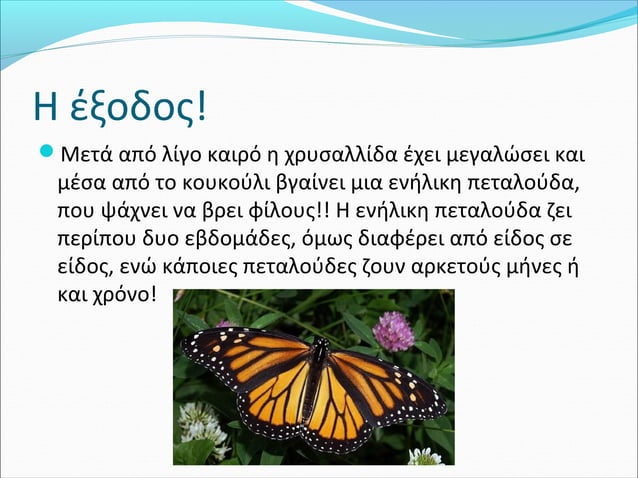 Η έξοδος!

Μετά από λίγο καιρό η χρυσαλλίδα έχει μεγαλώσει και μέσα από το κουκούλι βγαίνει μια ενήλικη πεταλούδα, που ψάχνει να βρει φίλους!! Η ενήλικη πεταλούδα ζει περίπου δυο εβδομάδες, όμως διαφέρει από είδος σε είδος, ενώ κάποιες πεταλούδες ζουν αρκετούς μήνες ή και χρόνο!